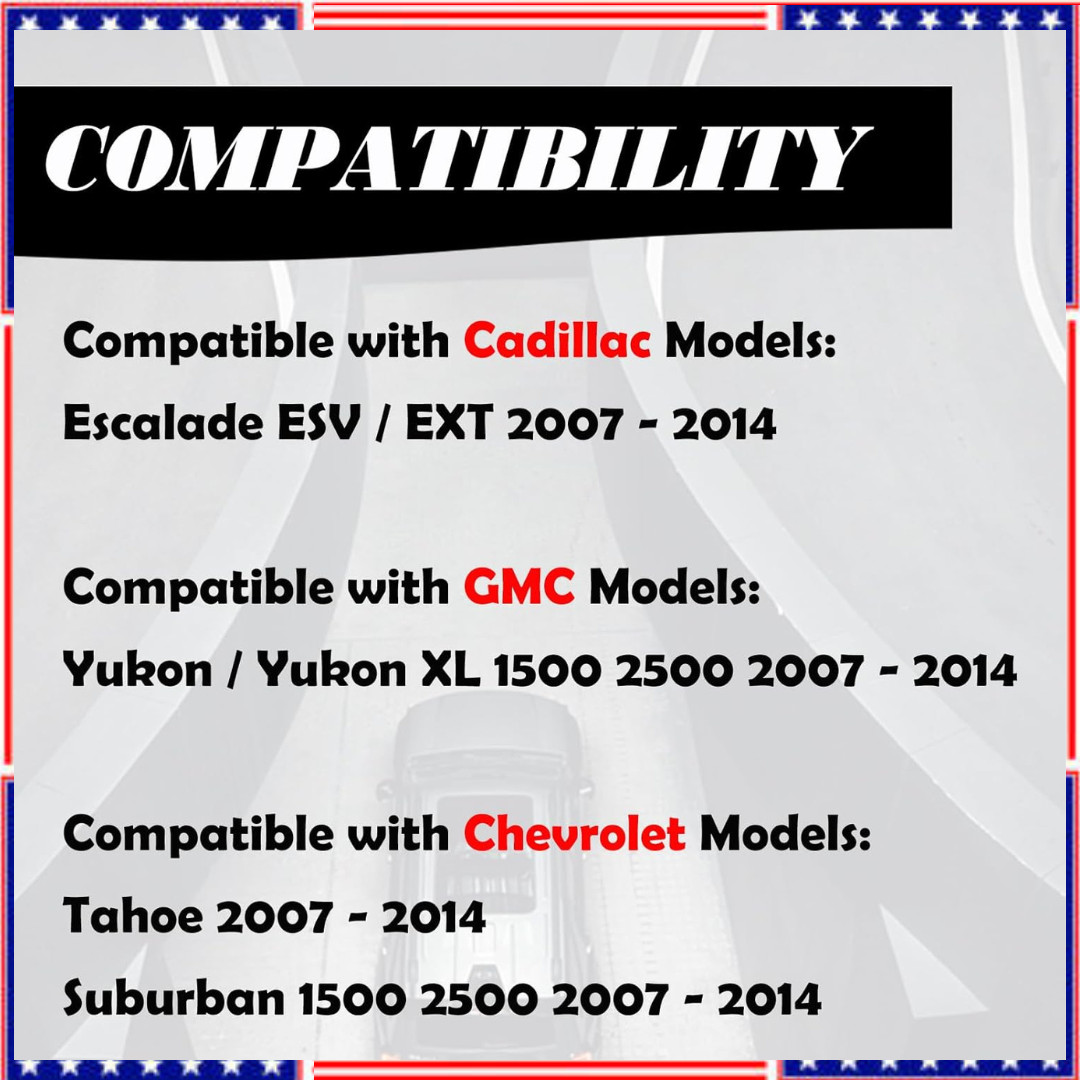 COMPATIBILITY

Compatible with Cadillac Models:
Escalade ESV / EXT 2007 - 2014

Compatible with GMC Models:
Yukon / Yukon XL 1500 2500 2007 - 2014

Compatible with Chevrolet Models:
Tahoe 2007 - 2014
Suburban 1500 2500 2007 - 2014